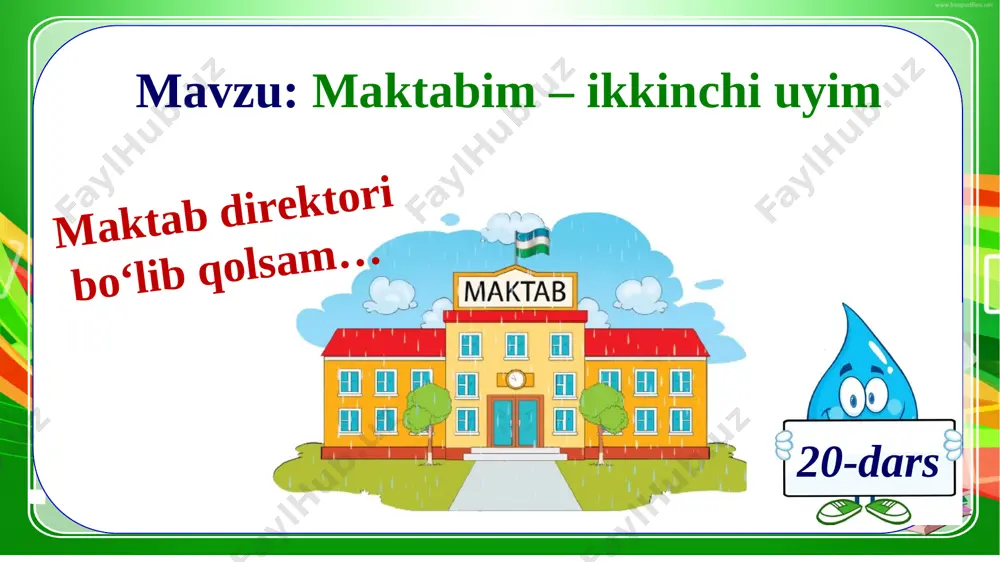 Mavzu: Maktabim – ikkinchi uyim

Maktab direktori bo‘lib qolsam…

MAKTAB

20-dars

FaylHub.uz